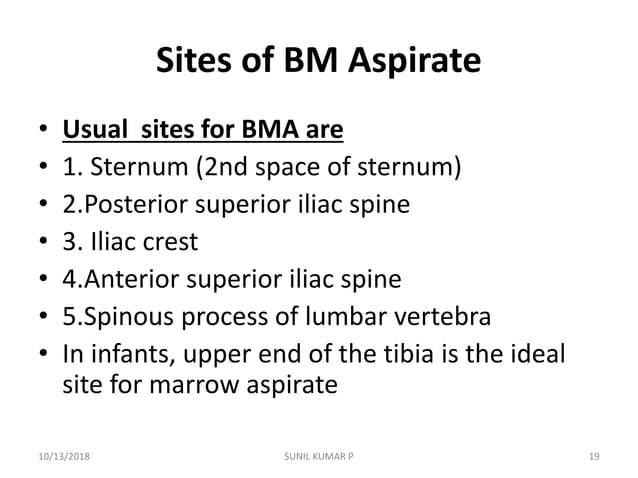 Sites of BM Aspirate

• Usual sites for BMA are
• 1. Sternum (2nd space of sternum)
• 2.Posterior superior iliac spine
• 3. Iliac crest
• 4.Anterior superior iliac spine
• 5.Spinous process of lumbar vertebra
• In infants, upper end of the tibia is the ideal site for marrow aspirate

10/13/2018 SUNIL KUMAR P 19